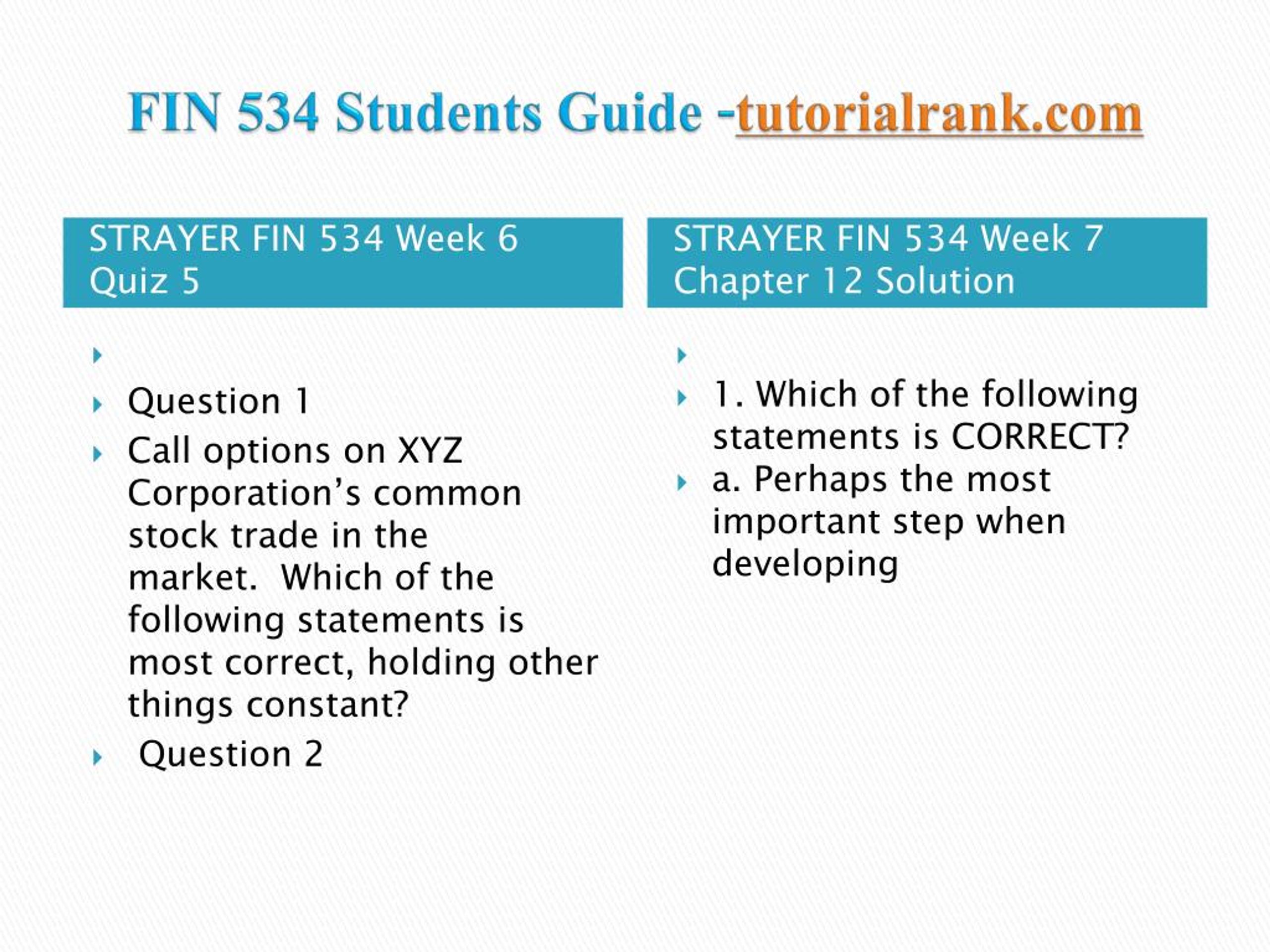 FIN 534 Students Guide -tutorialrank.com

STRAYER FIN 534 Week 6 Quiz 5

Question 1

Call options on XYZ Corporation’s common stock trade in the market.  Which of the following statements is most correct, holding other things constant?

Question 2

STRAYER FIN 534 Week 7 Chapter 12 Solution

1. Which of the following statements is CORRECT?

a. Perhaps the most important step when developing